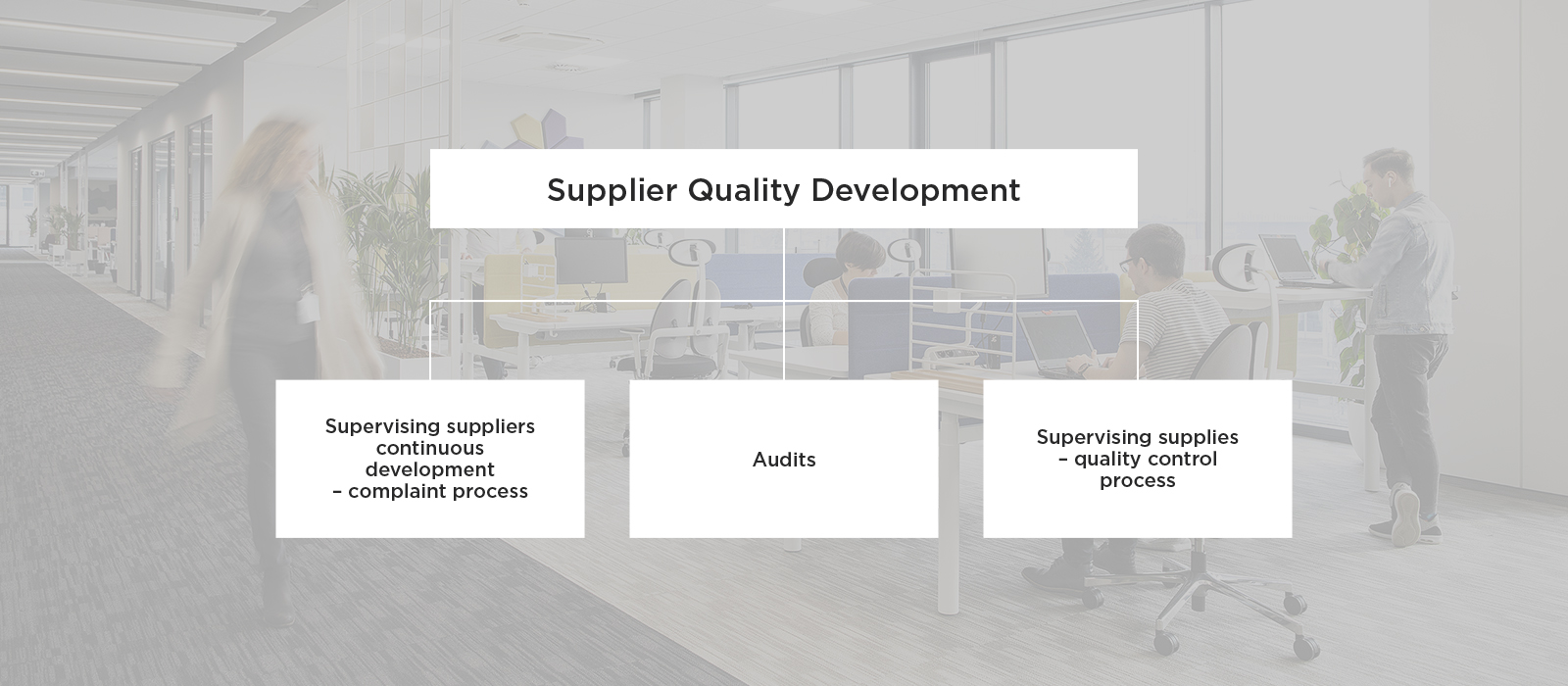 Supplier Quality Development

Supervising suppliers continuous development – complaint process

Audits

Supervising supplies – quality control process